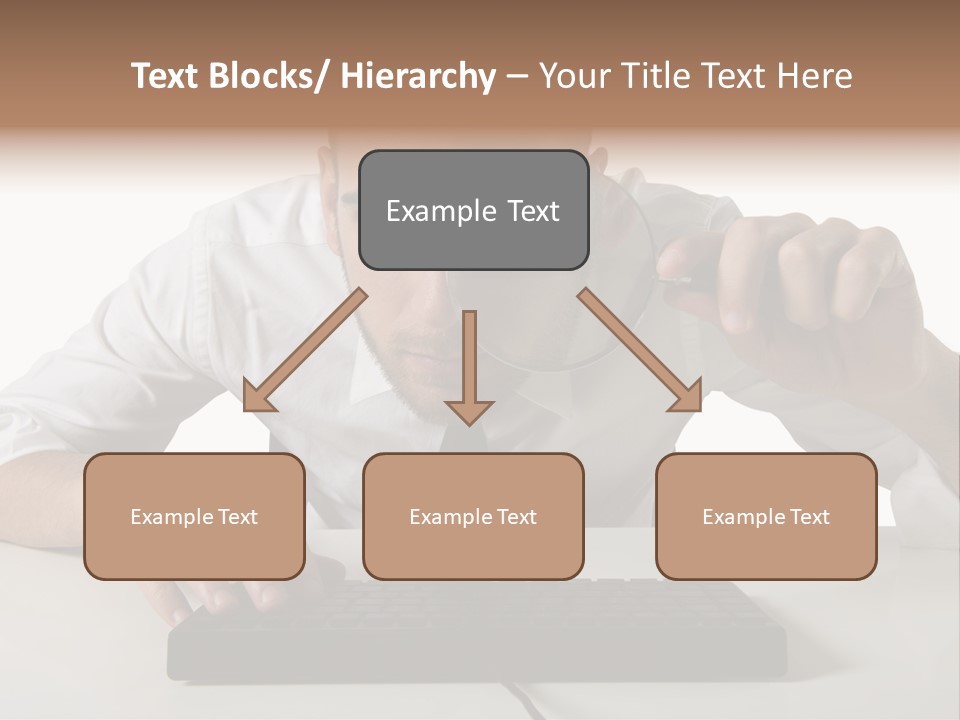 Text Blocks/ Hierarchy – Your Title Text Here

Example Text

Example Text

Example Text

Example Text